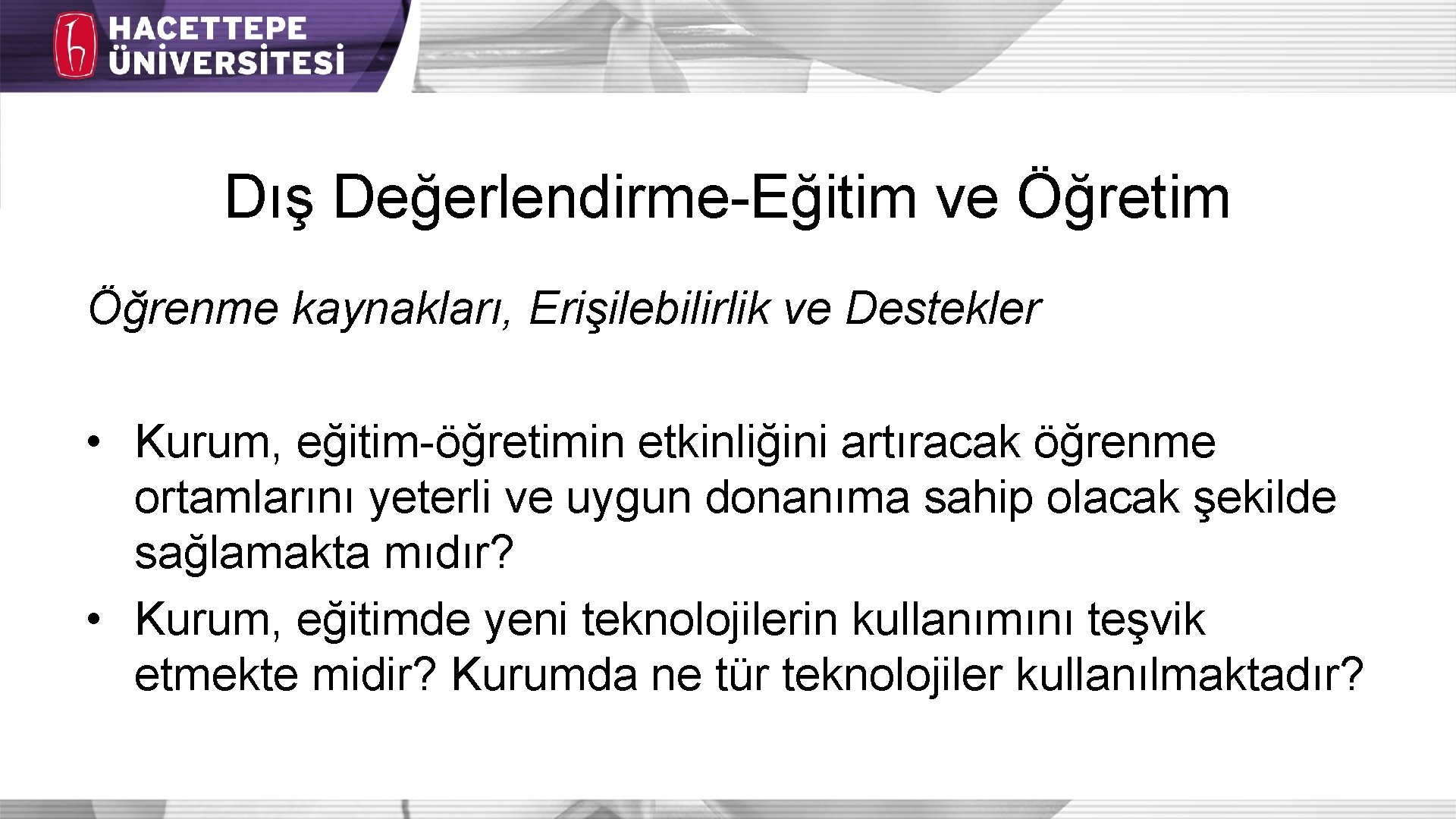 HACETTEPE ÜNİVERSİTESİ

Dış Değerlendirme-Eğitim ve Öğretim

Öğrenme kaynakları, Erişilebilirlik ve Destekler

• Kurum, eğitim-öğretimin etkinliğini artıracak öğrenme ortamlarını yeterli ve uygun donanıma sahip olacak şekilde sağlamakta mıdır?
• Kurum, eğitimde yeni teknolojilerin kullanımını teşvik etmekte midir? Kurumda ne tür teknolojiler kullanılmaktadır?